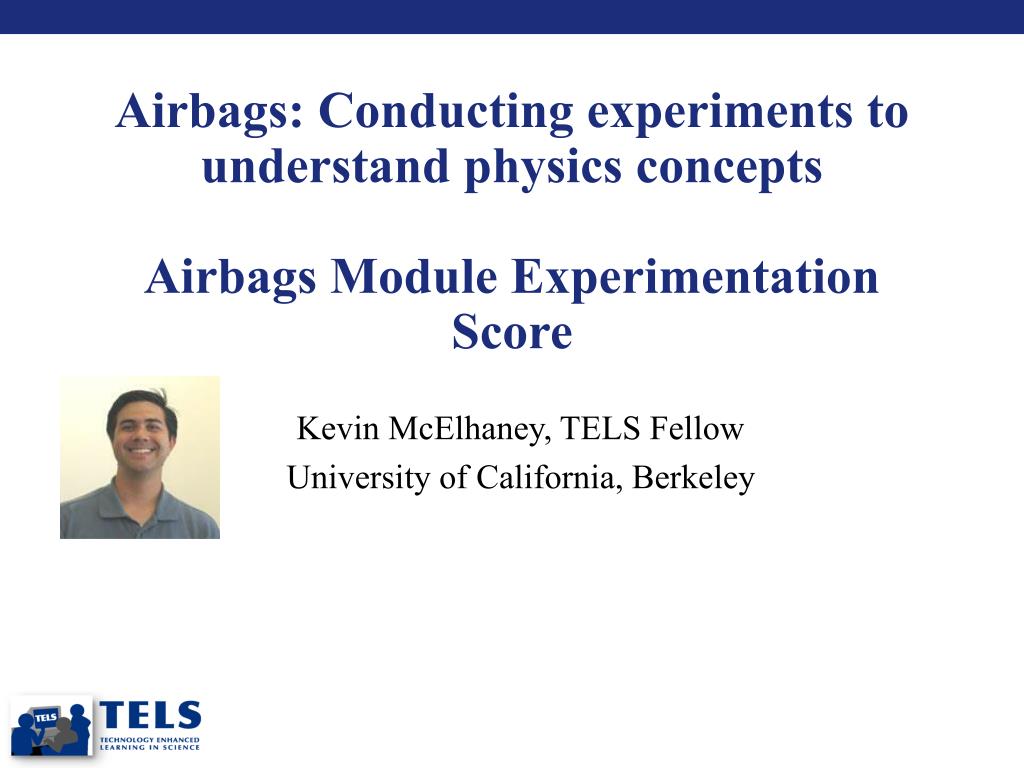 Airbags: Conducting experiments to understand physics concepts

Airbags Module Experimentation Score

Kevin McElhaney, TELS Fellow
University of California, Berkeley

TELS
TELS
TECHNOLOGY ENHANCED LEARNING IN SCIENCE